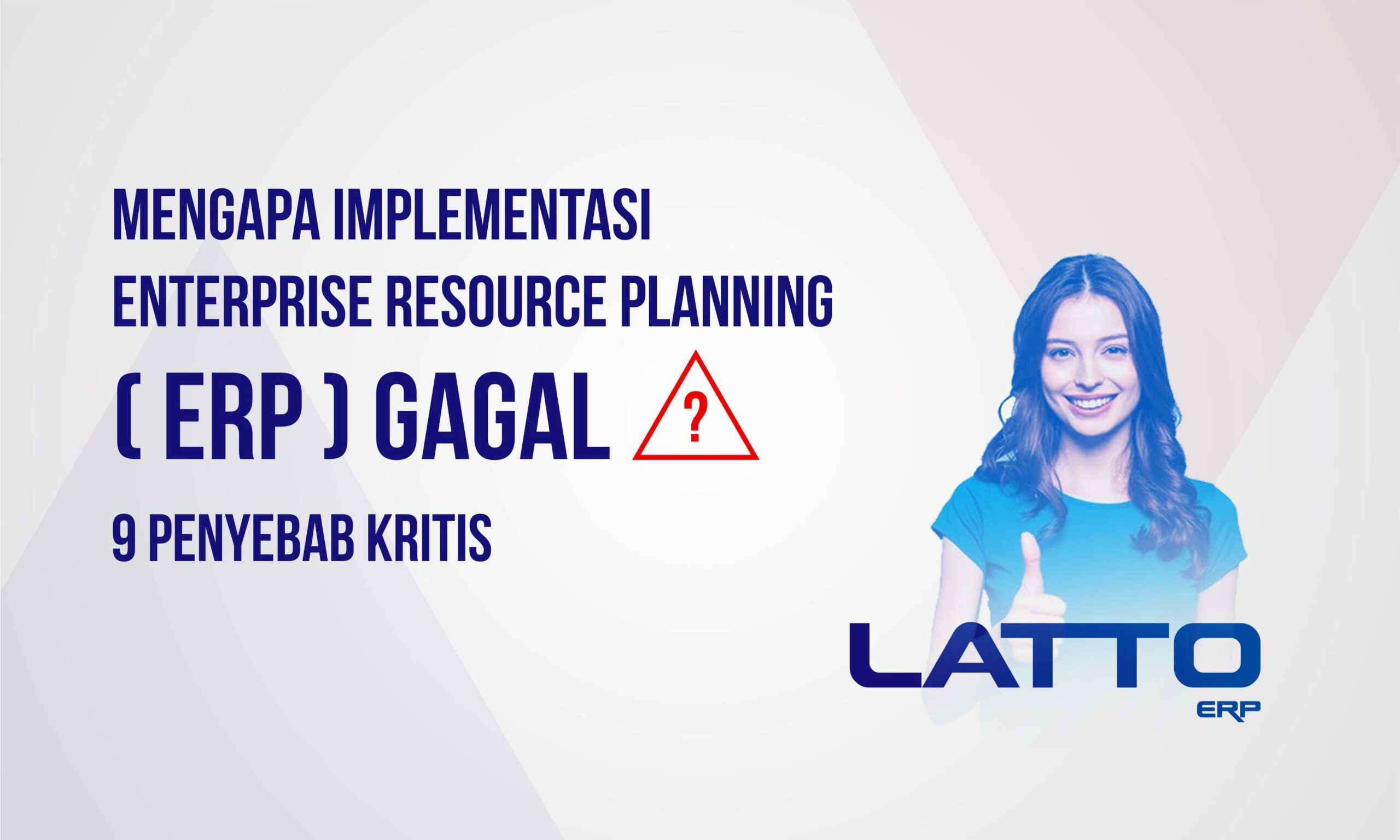 MENGAPA IMPLEMENTASI ENTERPRISE RESOURCE PLANNING ( ERP ) GAGAL ?

9 PENYEBAB KRITIS

LATTO
ERP